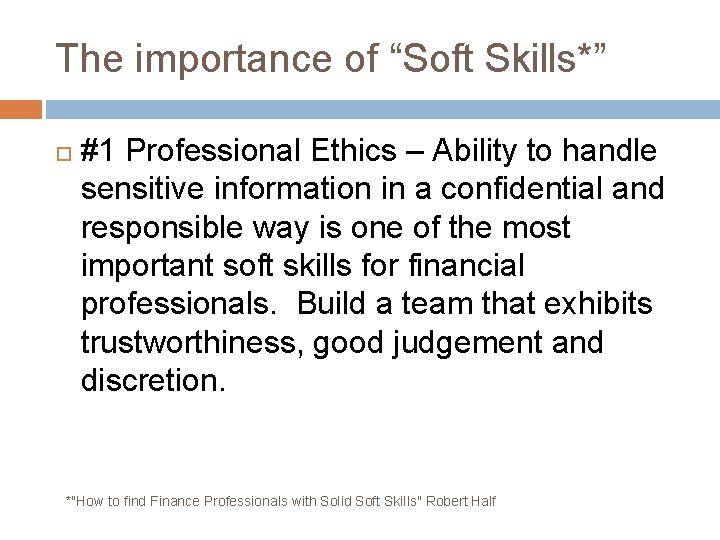 The importance of “Soft Skills*”

#1 Professional Ethics – Ability to handle sensitive information in a confidential and responsible way is one of the most important soft skills for financial professionals.  Build a team that exhibits trustworthiness, good judgement and discretion.

*"How to find Finance Professionals with Solid Soft Skills" Robert Half